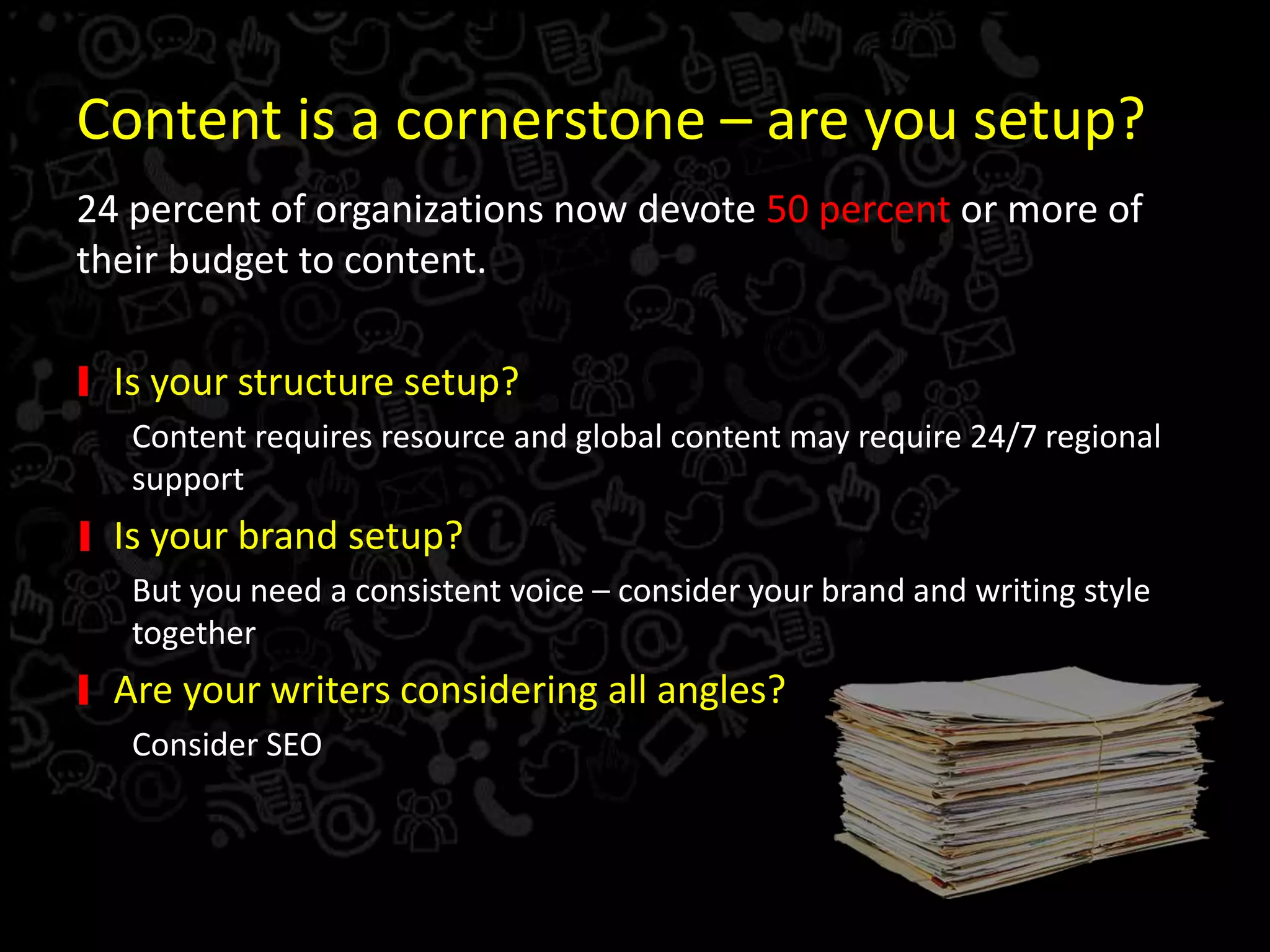 Content is a cornerstone – are you setup?

24 percent of organizations now devote 50 percent or more of their budget to content.

Is your structure setup?

Content requires resource and global content may require 24/7 regional support

Is your brand setup?

But you need a consistent voice – consider your brand and writing style together

Are your writers considering all angles?

Consider SEO